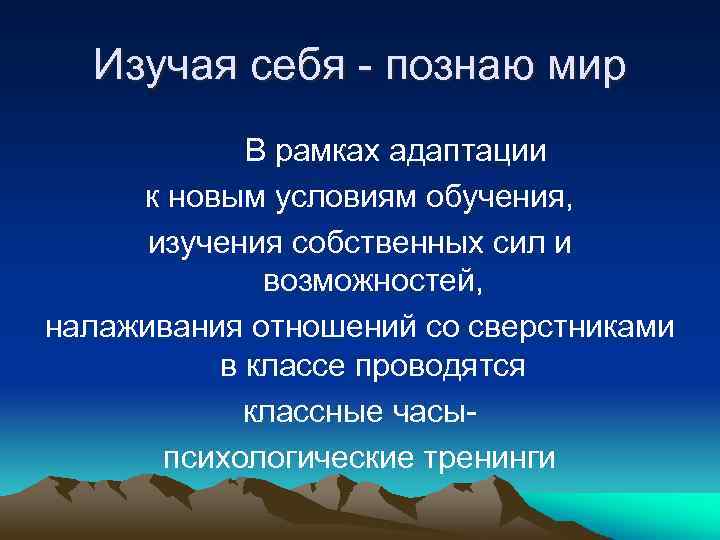 Изучая себя - познаю мир

В рамках адаптации
к новым условиям обучения,
изучения собственных сил и возможностей,
налаживания отношений со сверстниками в классе проводятся
классные часы-
психологические тренинги